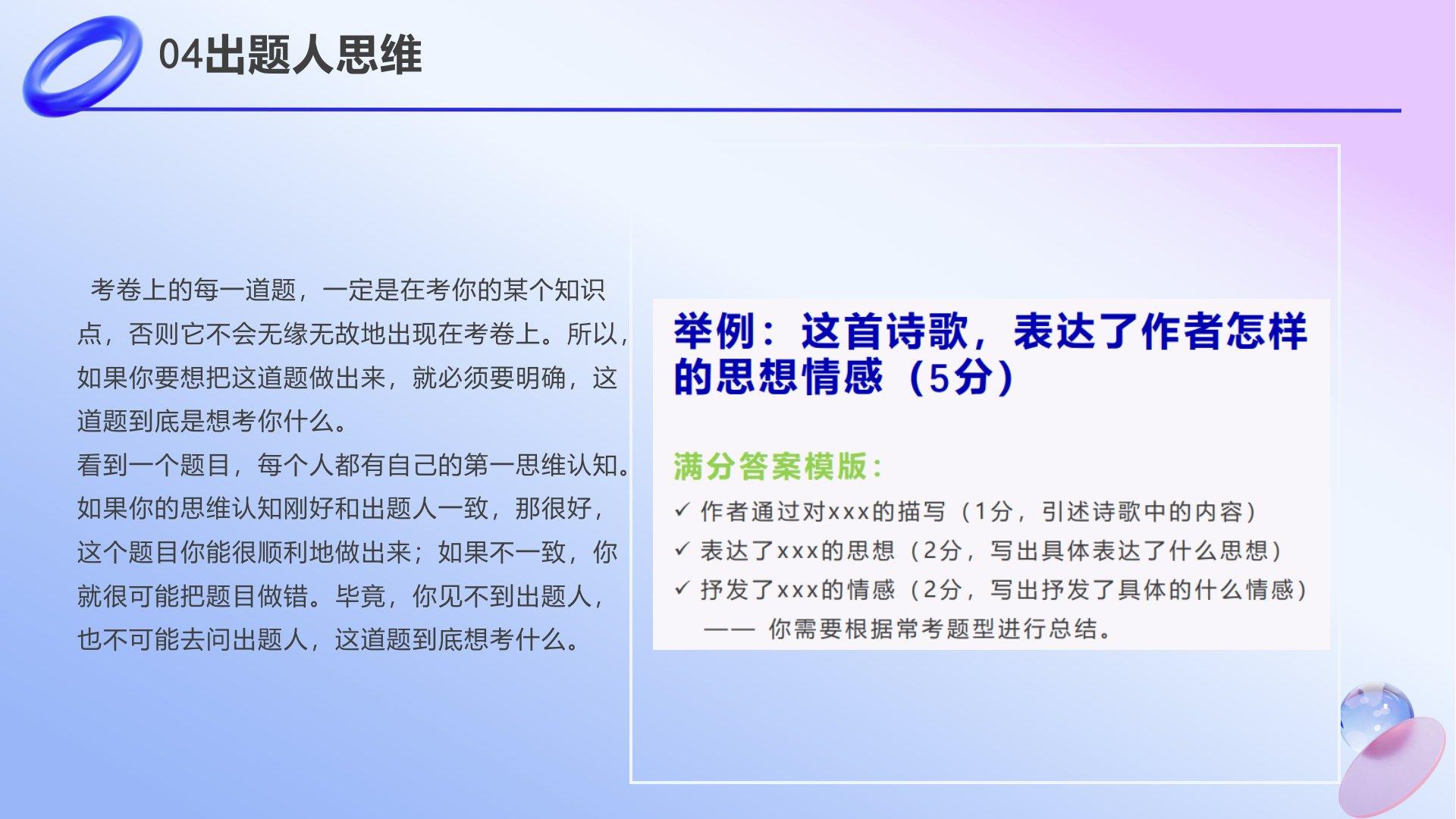 04出题人思维

考卷上的每一道题，一定是在考你的某个知识点，否则它不会无缘无故地出现在考卷上。所以，如果你要想把这道题做出来，就必须要明确，这道题到底是想考你什么。

看到一个题目，每个人都有自己的第一思维认知。如果你的思维认知刚好和出题人一致，那很好，这个题目你能很顺利地做出来；如果不一致，你就很可能把题目做错。毕竟，你见不到出题人，也不可能去问出题人，这道题到底想考什么。

举例：这首诗歌，表达了作者怎样的思想情感（5分）

满分答案模版：

✓ 作者通过对xxx的描写（1分，引述诗歌中的内容）

✓ 表达了xxx的思想（2分，写出具体表达了什么思想）

✓ 抒发了xxx的情感（2分，写出抒发了具体的什么情感）

—— 你需要根据常考题型进行总结。